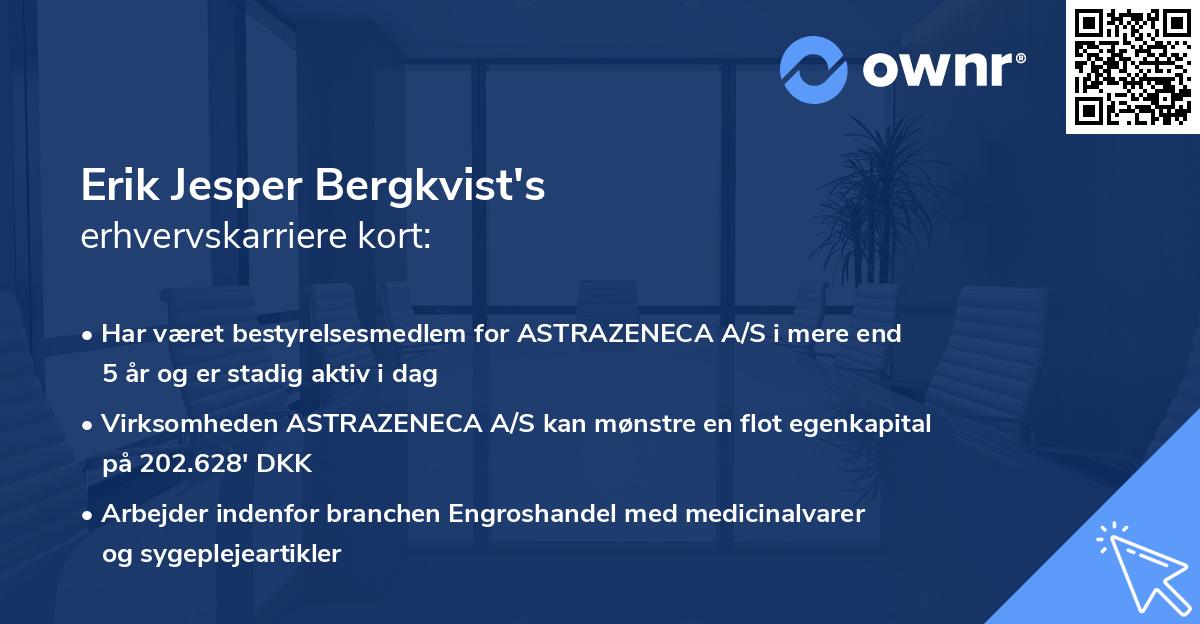 ownr®

Erik Jesper Bergkvist's
erhvervskarriere kort:

• Har været bestyrelsesmedlem for ASTRAZENECA A/S i mere end 5 år og er stadig aktiv i dag

• Virksomheden ASTRAZENECA A/S kan mønstre en flot egenkapital på 202.628' DKK

• Arbejder indenfor branchen Engroshandel med medicinalvarer og sygeplejeartikler